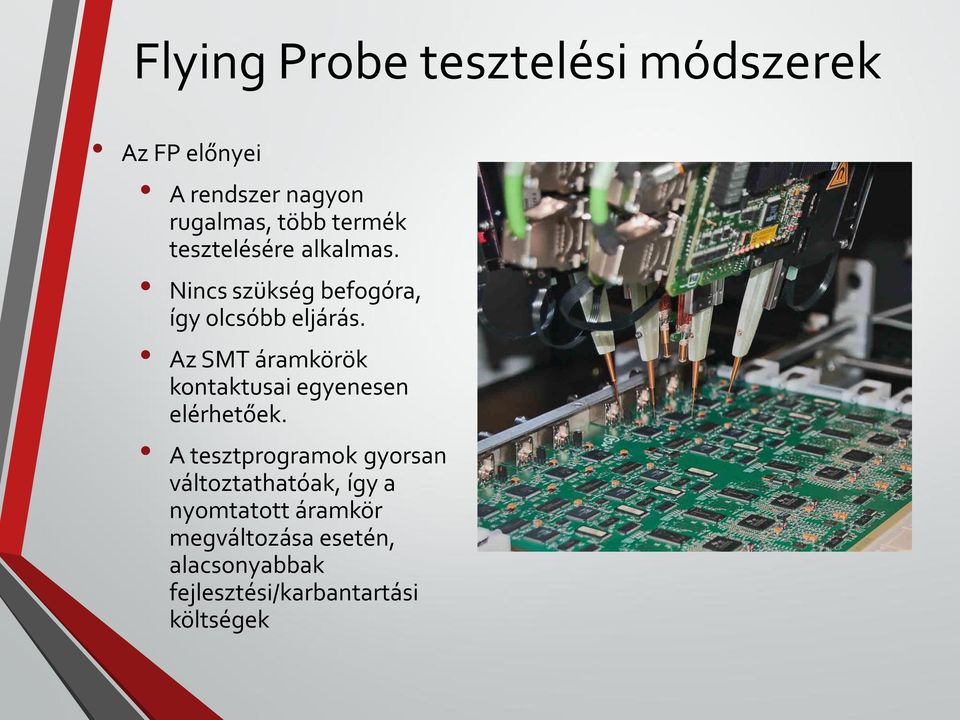 Flying Probe tesztelési módszerek

• Az FP előnyei
 • A rendszer nagyon rugalmas, több termék tesztelésére alkalmas.
 • Nincs szükség befogóra, így olcsóbb eljárás.
 • Az SMT áramkörök kontaktusai egyenesen elérhetőek.
 • A tesztprogramok gyorsan változtathatóak, így a nyomtatott áramkör megváltozása esetén, alacsonyabbak fejlesztési/karbantartási költségek